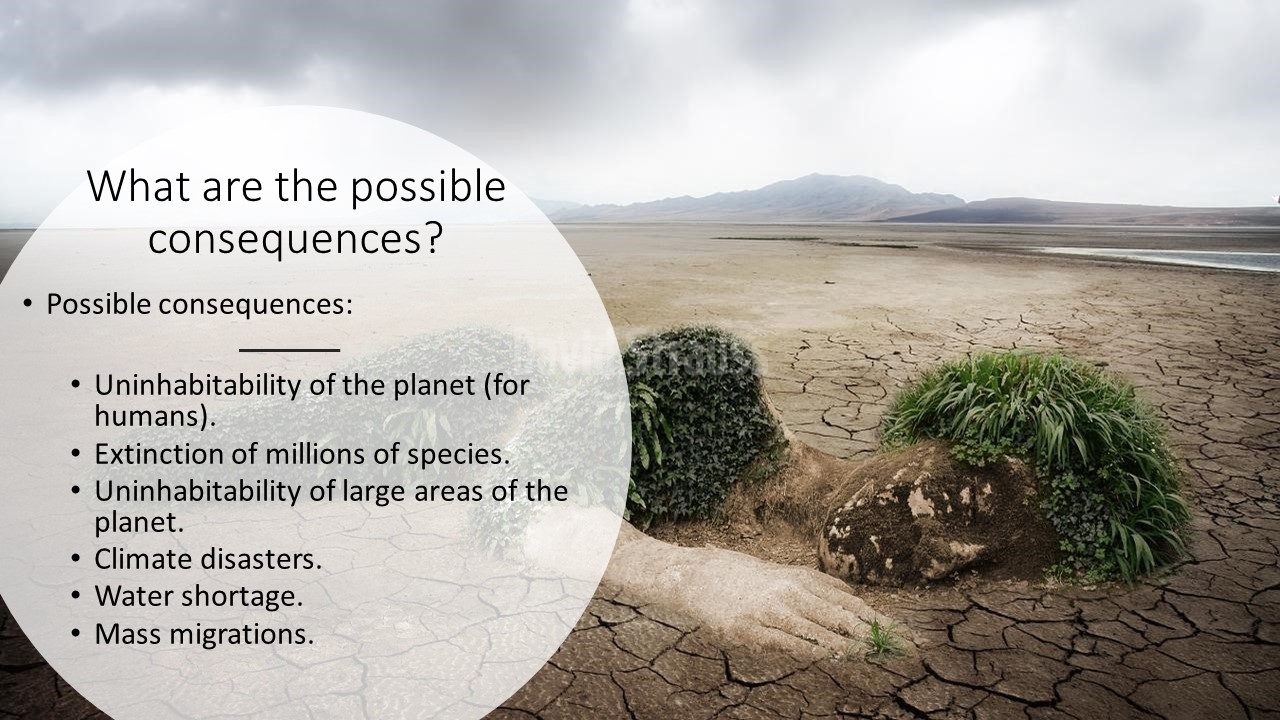 What are the possible consequences?

• Possible consequences:

• Uninhabitability of the planet (for humans).
• Extinction of millions of species.
• Uninhabitability of large areas of the planet.
• Climate disasters.
• Water shortage.
• Mass migrations.